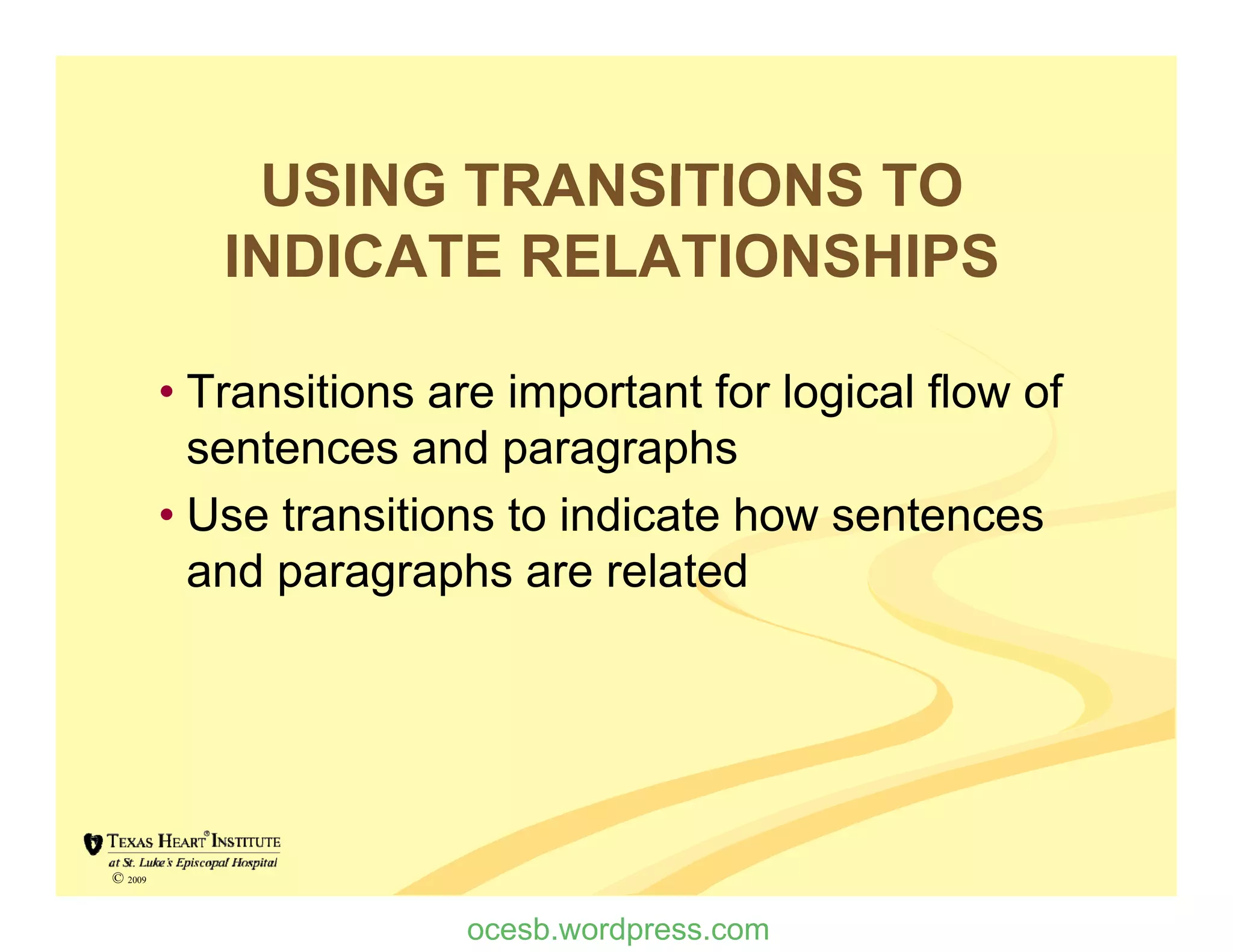 USING TRANSITIONS TO INDICATE RELATIONSHIPS

• Transitions are important for logical flow of sentences and paragraphs

• Use transitions to indicate how sentences and paragraphs are related

TEXAS HEART® INSTITUTE
at St. Luke's Episcopal Hospital
© 2009

ocesb.wordpress.com